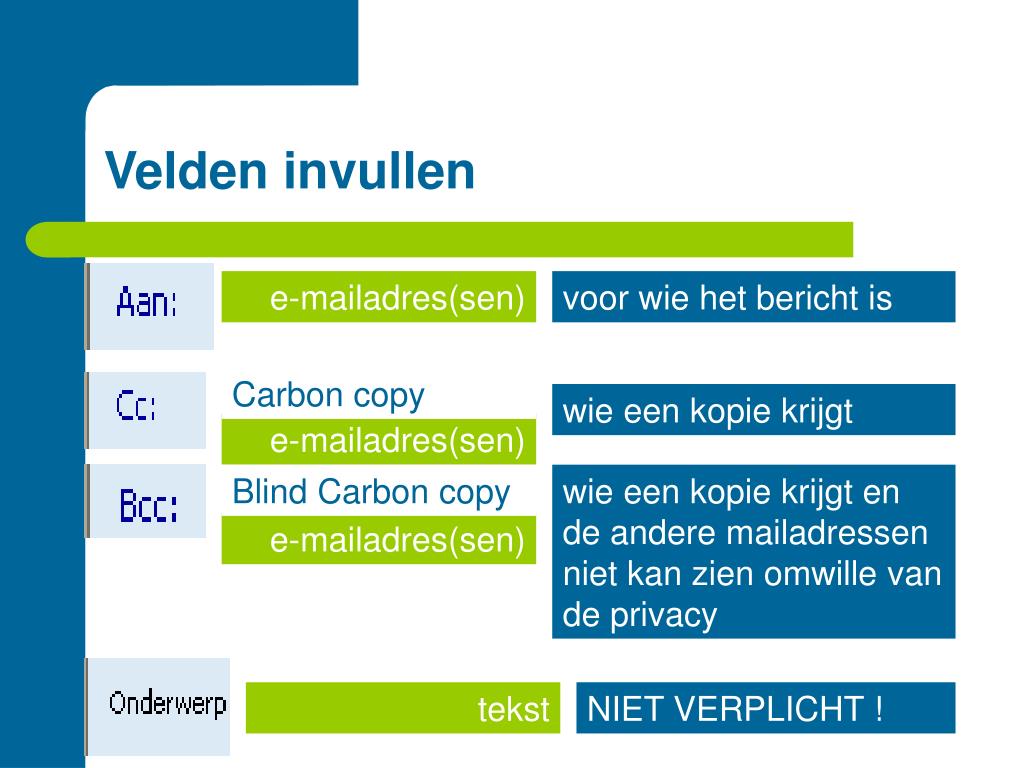 Velden invullen

Aan:

e-mailadres(sen)

voor wie het bericht is

Cc:

Carbon copy

e-mailadres(sen)

wie een kopie krijgt

Bcc:

Blind Carbon copy

e-mailadres(sen)

wie een kopie krijgt en de andere mailadressen niet kan zien omwille van de privacy

Onderwerp

tekst

NIET VERPLICHT !